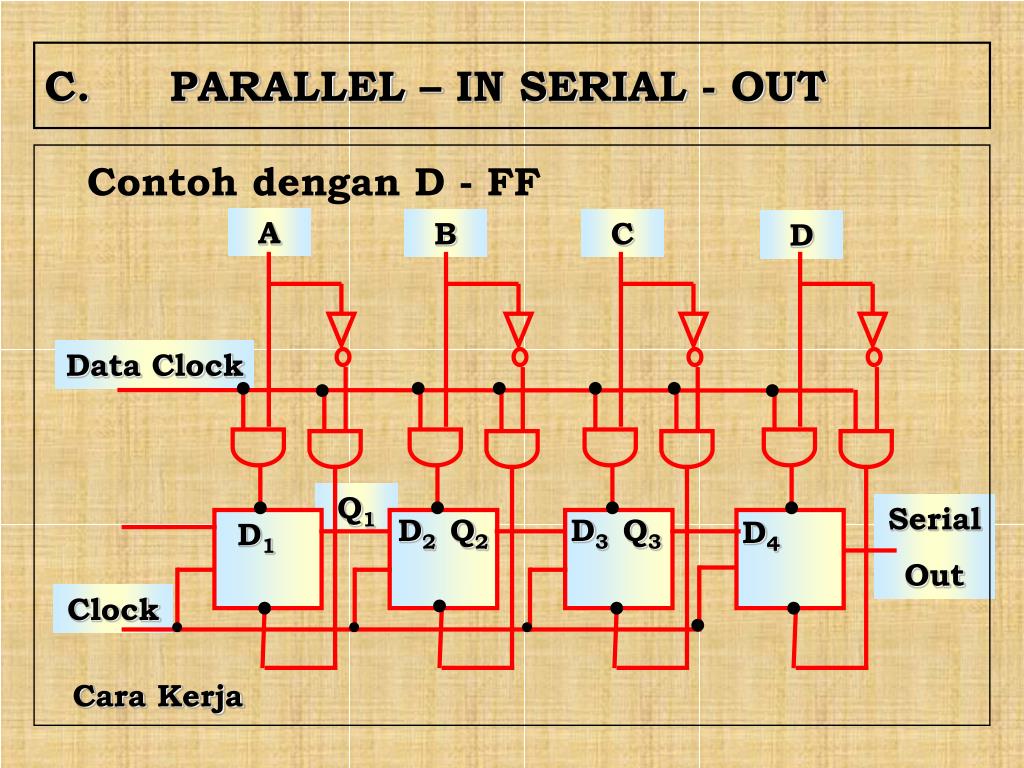 C. PARALLEL – IN SERIAL - OUT

Contoh dengan D - FF

A

B

C

D

Data Clock

$Q_1$

$D_1$

$D_2$ $Q_2$

$D_3$ $Q_3$

$D_4$

Serial Out

Clock

Cara Kerja